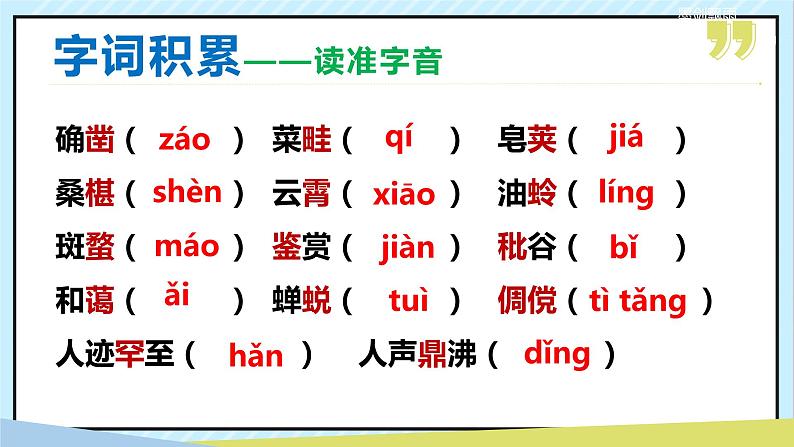 字词积累——读准字音

确凿（ záo ） 菜畦（ qí ） 皂荚（ jiá ）

桑椹（ shèn ） 云霄（ xiāo ） 油蛉（ líng ）

斑蝥（ máo ） 鉴赏（ jiàn ） 秕谷（ bǐ ）

和蔼（ ǎi ） 蝉蜕（ tuì ） 倜傥（ tì tǎng ）

人迹罕至（ hǎn ） 人声鼎沸（ dǐng ）